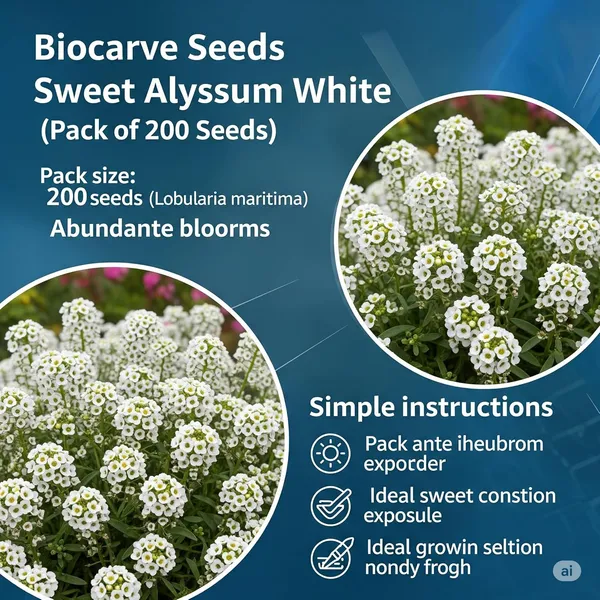 Biocarve Seeds
Sweet Alyssum White
(Pack of 200 Seeds)

Pack size:
200 seeds (Lobularia maritima)
Abundante bloorms

Simple instructions

Pack ante iheubrom exporder

Ideal sweet constion exposule

Ideal growin seltion nondy frogh

ai